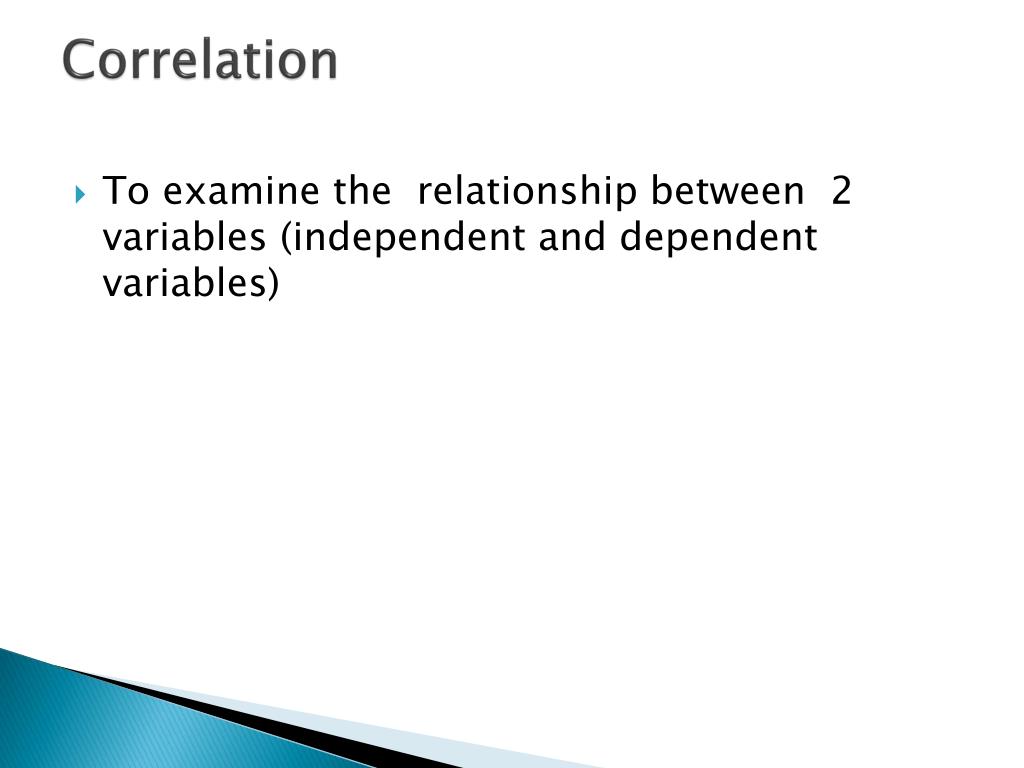 Correlation

To examine the relationship between 2 variables (independent and dependent variables)